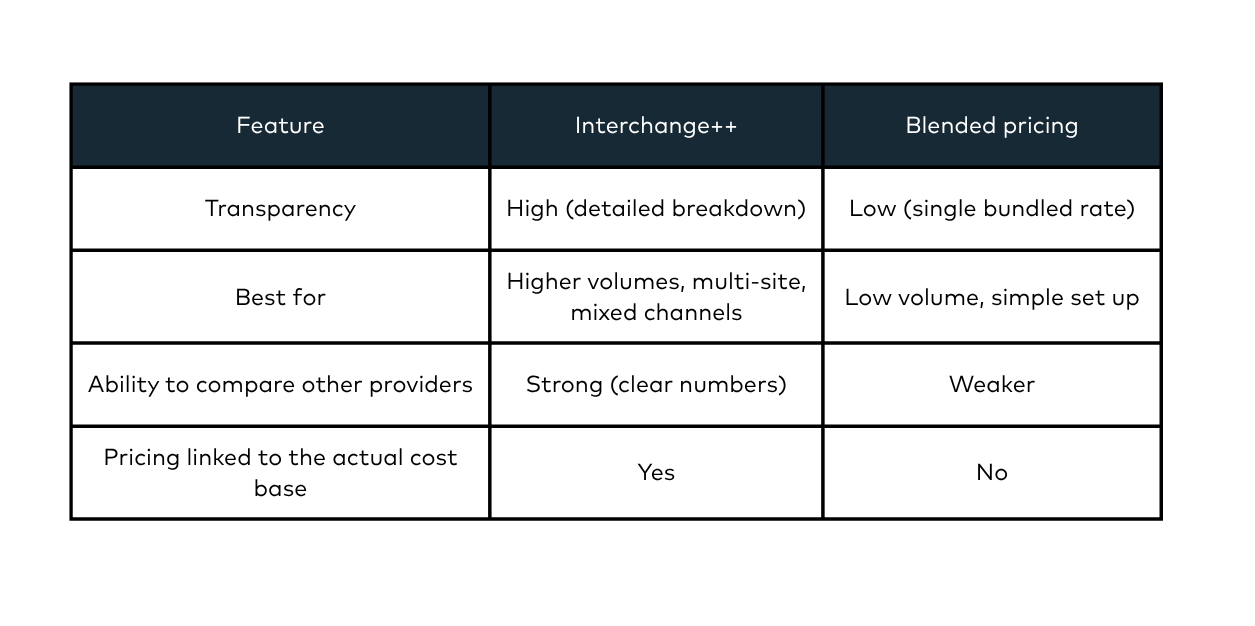 | Feature | Interchange++ | Blended pricing |
|---|---|---|
| Transparency | High (detailed breakdown) | Low (single bundled rate) |
| Best for | Higher volumes, multi-site, mixed channels | Low volume, simple set up |
| Ability to compare other providers | Strong (clear numbers) | Weaker |
| Pricing linked to the actual cost base | Yes | No |